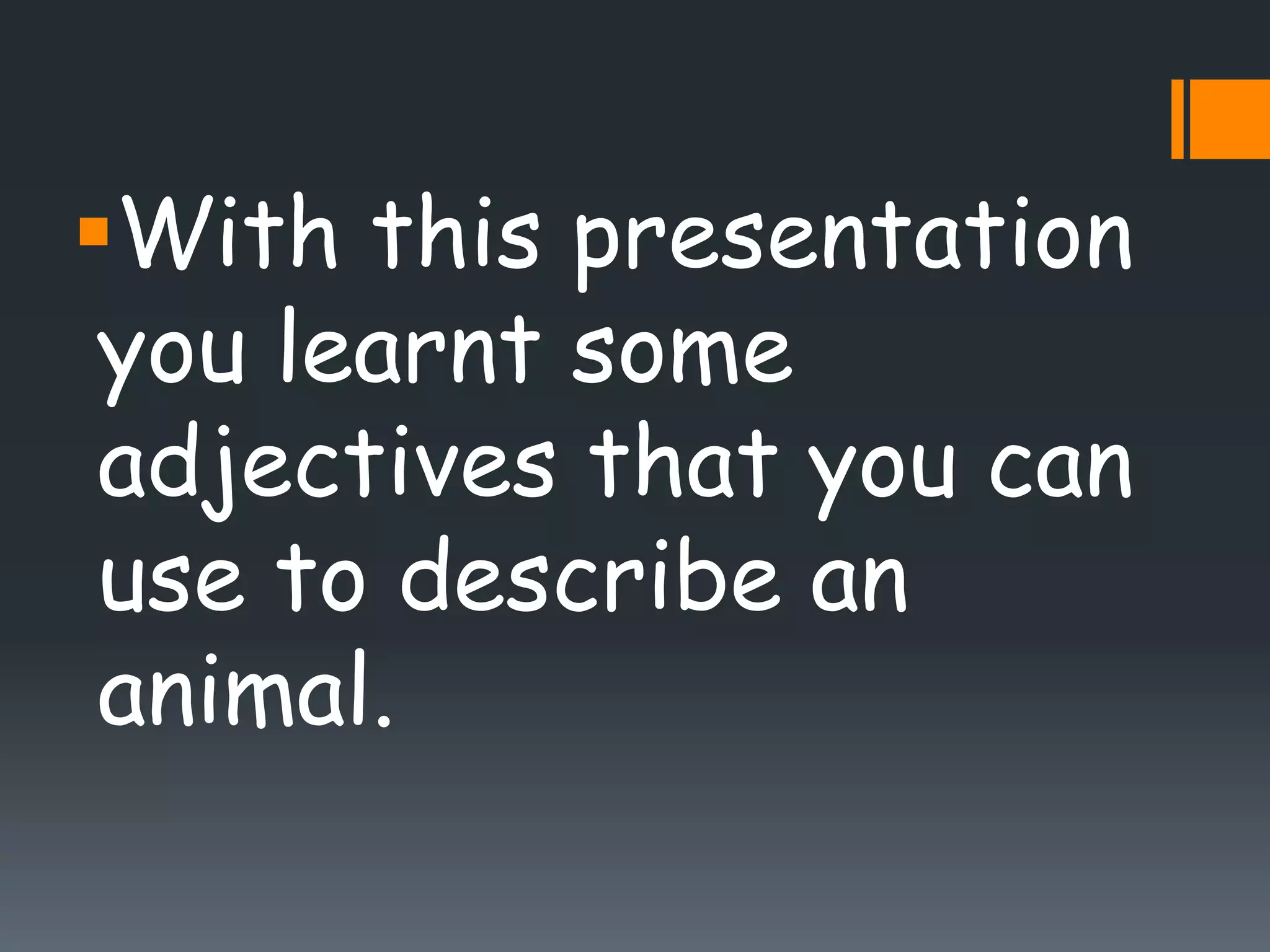 With this presentation you learnt some adjectives that you can use to describe an animal.